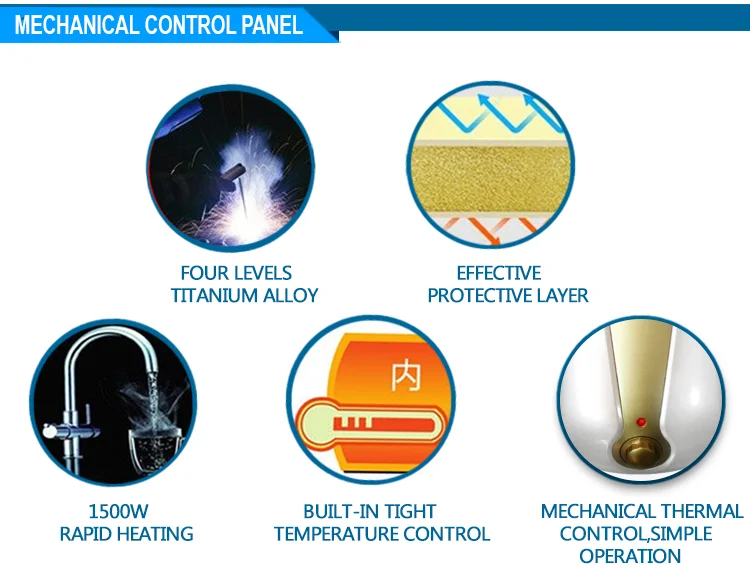 MECHANICAL CONTROL PANEL

FOUR LEVELS TITANIUM ALLOY

EFFECTIVE PROTECTIVE LAYER

内

1500W RAPID HEATING

BUILT-IN TIGHT TEMPERATURE CONTROL

MECHANICAL THERMAL CONTROL,SIMPLE OPERATION